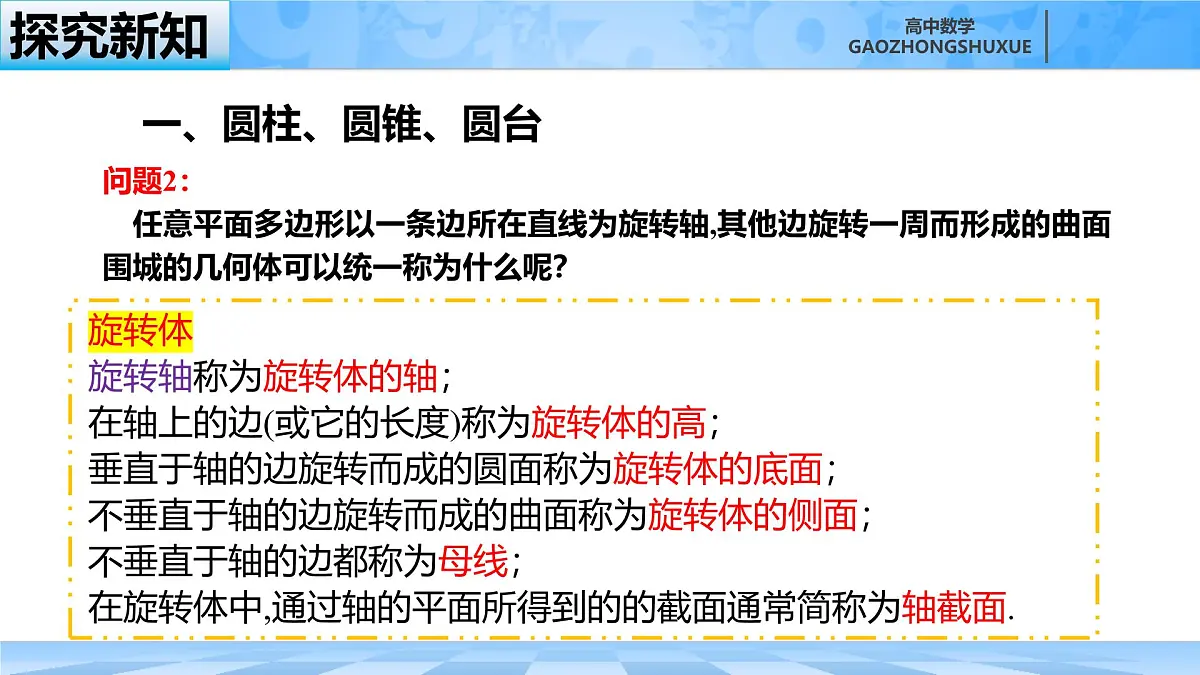 探究新知

高中数学
GAOZHONGSHUXUE

一、圆柱、圆锥、圆台

问题2：
任意平面多边形以一条边所在直线为旋转轴,其他边旋转一周而形成的曲面围城的几何体可以统一称为什么呢?

旋转体
旋转轴称为旋转体的轴；
在轴上的边(或它的长度)称为旋转体的高；
垂直于轴的边旋转而成的圆面称为旋转体的底面；
不垂直于轴的边旋转而成的曲面称为旋转体的侧面；
不垂直于轴的边都称为母线；
在旋转体中,通过轴的平面所得到的的截面通常简称为轴截面.